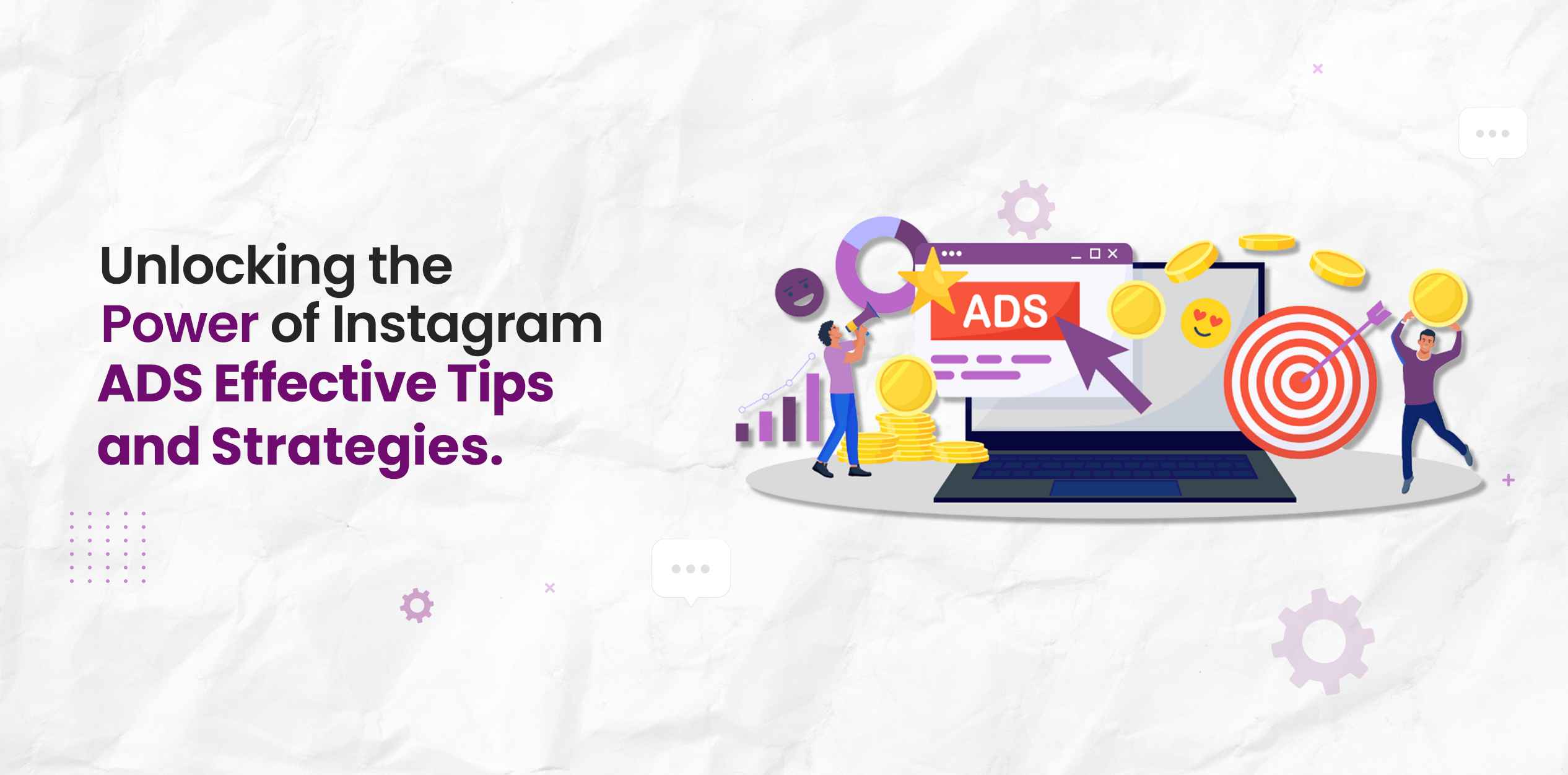 Unlocking the Power of Instagram ADS Effective Tips and Strategies.

ADS